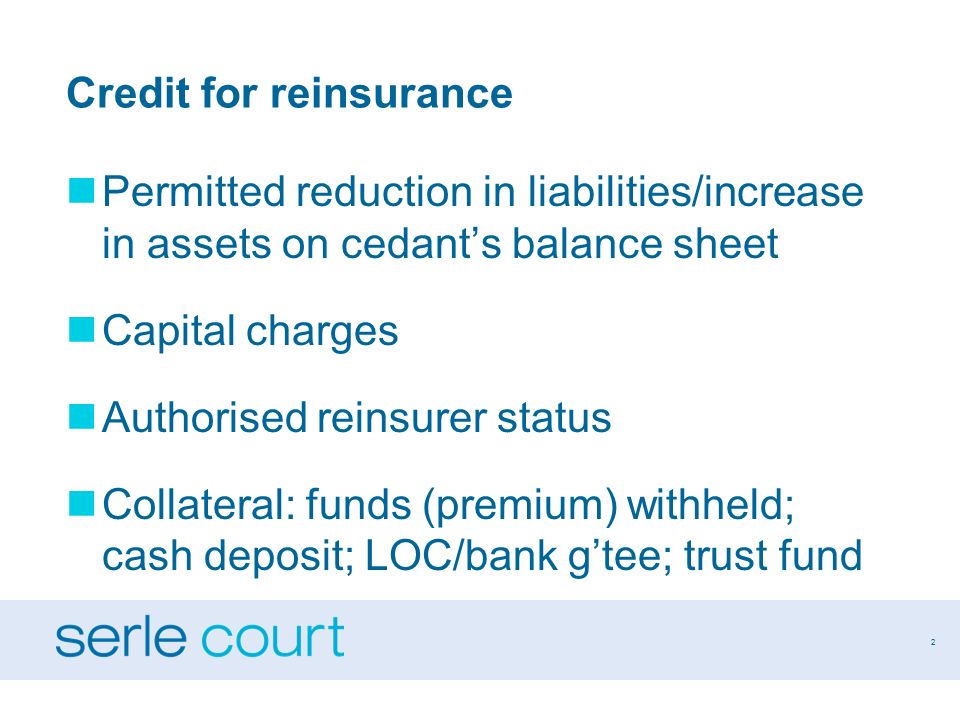 Credit for reinsurance

Permitted reduction in liabilities/increase in assets on cedant’s balance sheet

Capital charges

Authorised reinsurer status

Collateral: funds (premium) withheld; cash deposit; LOC/bank g’tee; trust fund

serle court

2